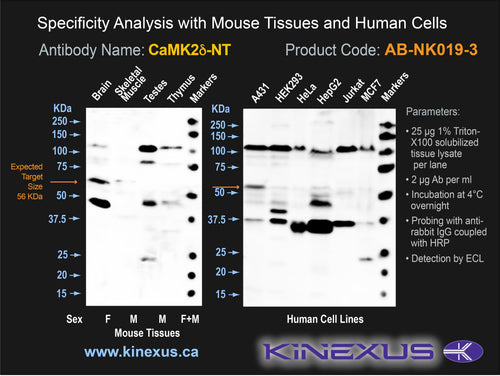 Specificity Analysis with Mouse Tissues and Human Cells

Antibody Name: CaMK2δ-NT

Product Code: AB-NK019-3

Brain
Skeletal Muscle
Testes
Thymus
Markers

KDa
250
150
100
75
50
37.5
25
20
15

Expected Target Size 56 KDa

Sex F M M F+M

Mouse Tissues

A431
HEK293
HeLa
HepG2
Jurkat
MCF7
Markers

KDa
250
150
100
75
50
37.5
25
20
15

Human Cell Lines

Parameters:

• 25 μg 1% Triton-X100 solubilized tissue lysate per lane

• 2 μg Ab per ml

• Incubation at 4°C overnight

• Probing with anti-rabbit IgG coupled with HRP

• Detection by ECL

www.kinexus.ca

KINEXUS